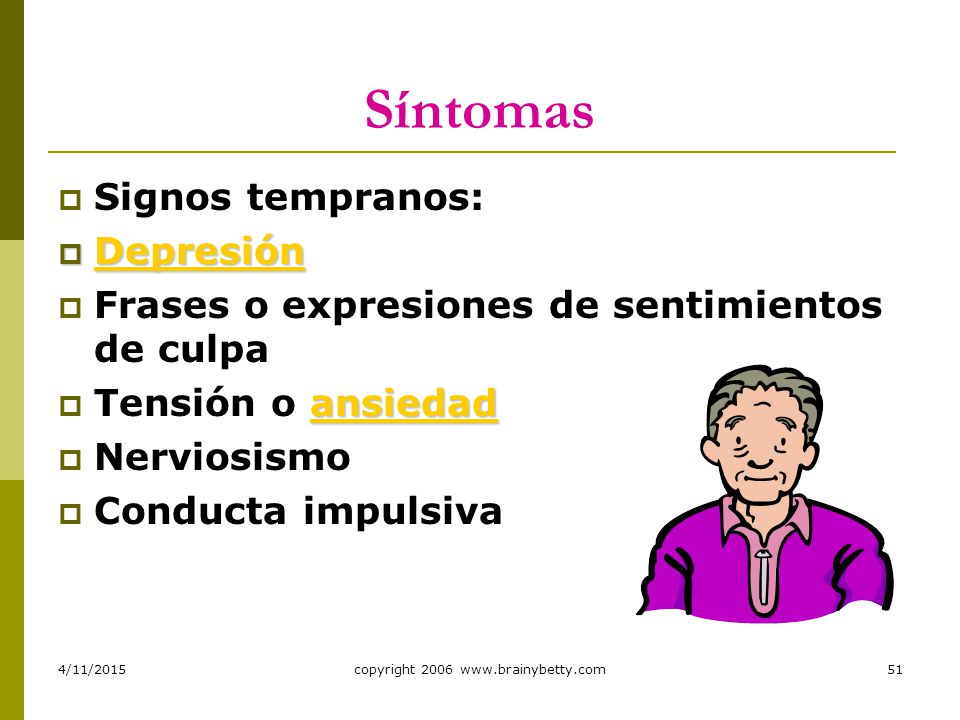 Síntomas

Signos tempranos:

Depresión

Frases o expresiones de sentimientos de culpa

Tensión o ansiedad

Nerviosismo

Conducta impulsiva

4/11/2015 copyright 2006 www.brainybetty.com 51